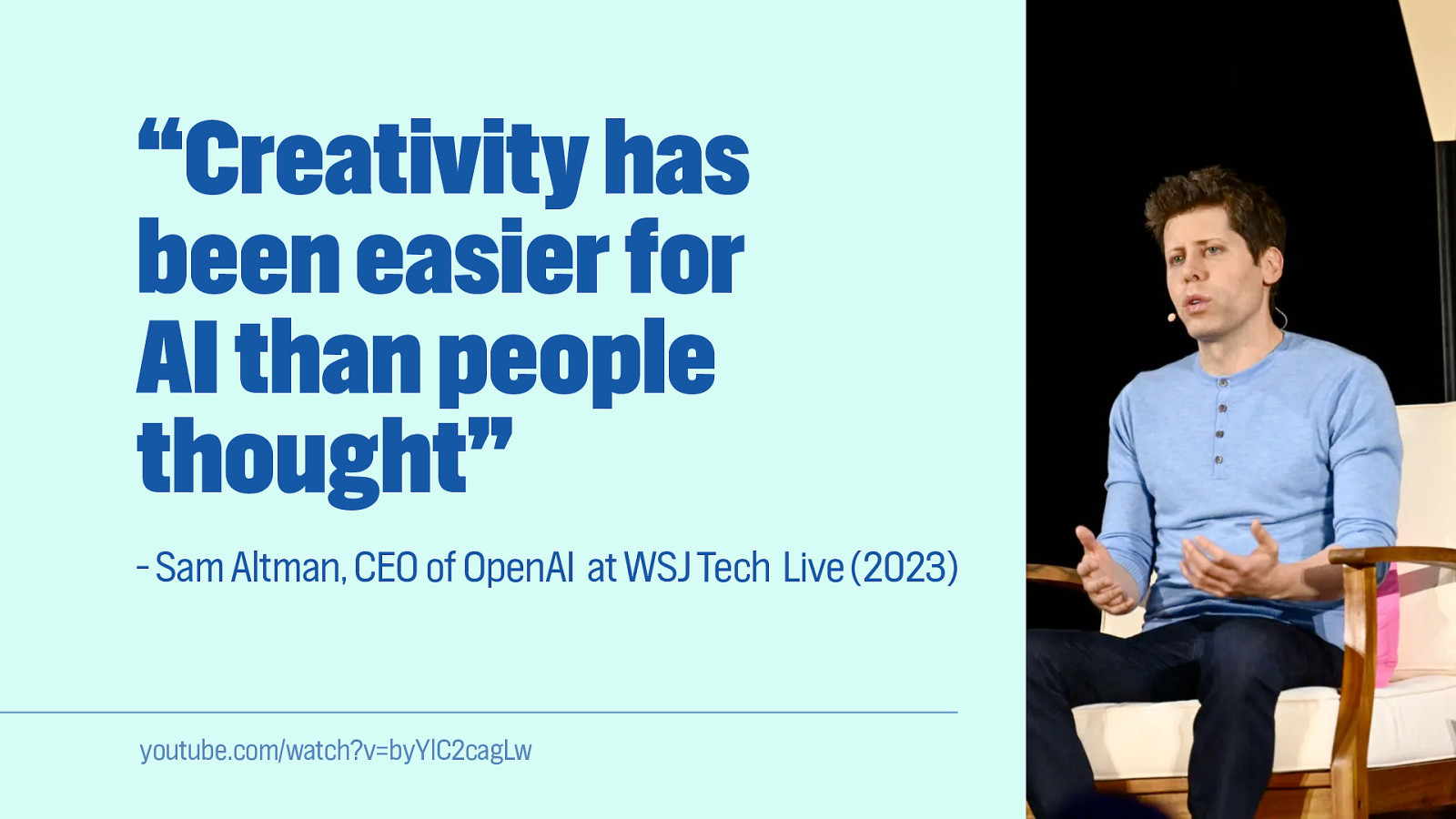 “Creativity has been easier for AI than people thought”

- Sam Altman, CEO of OpenAI at WSJ Tech Live (2023)

youtube.com/watch?v=byYlC2cagLw